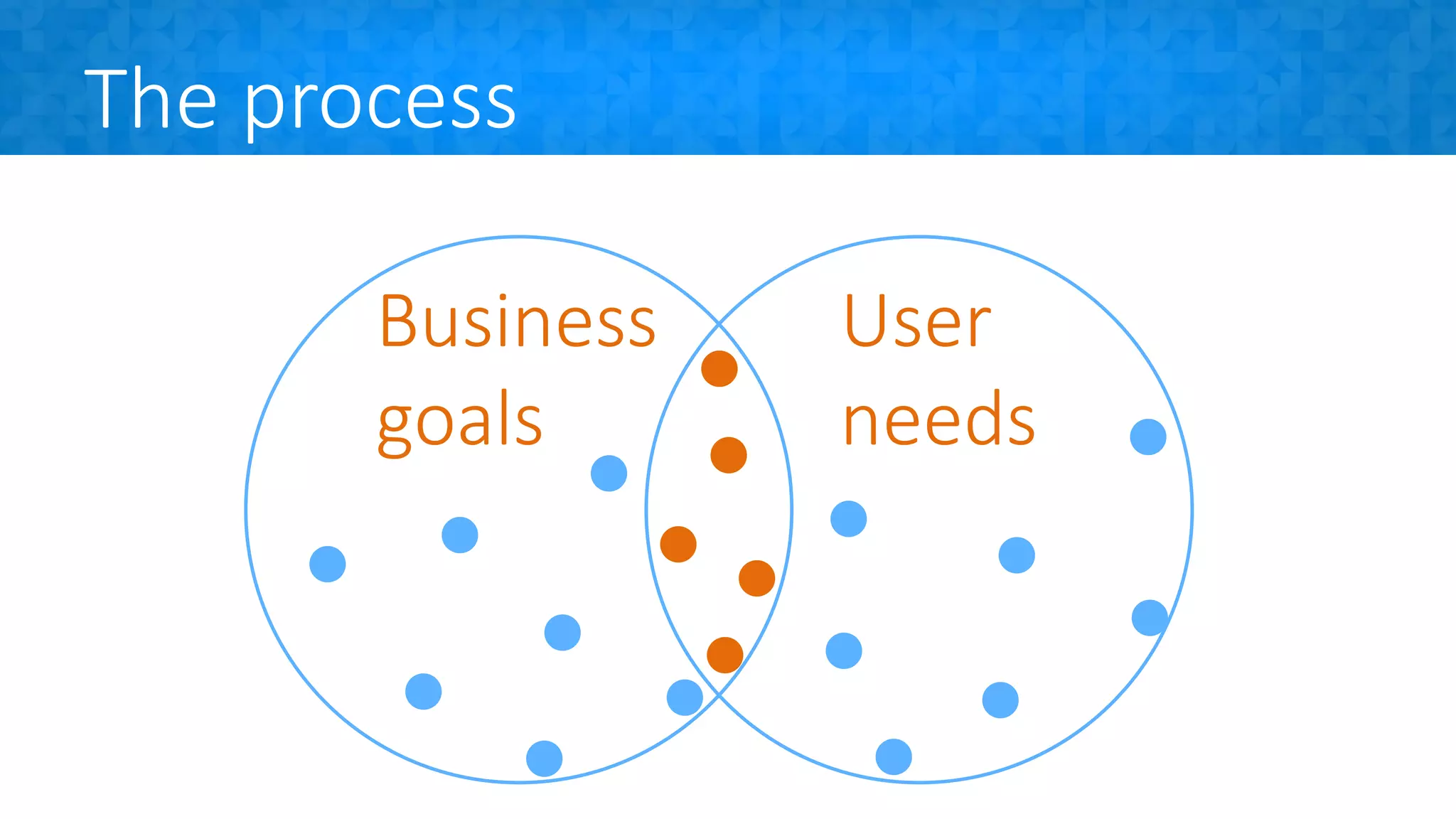 The process

Business goals

User needs